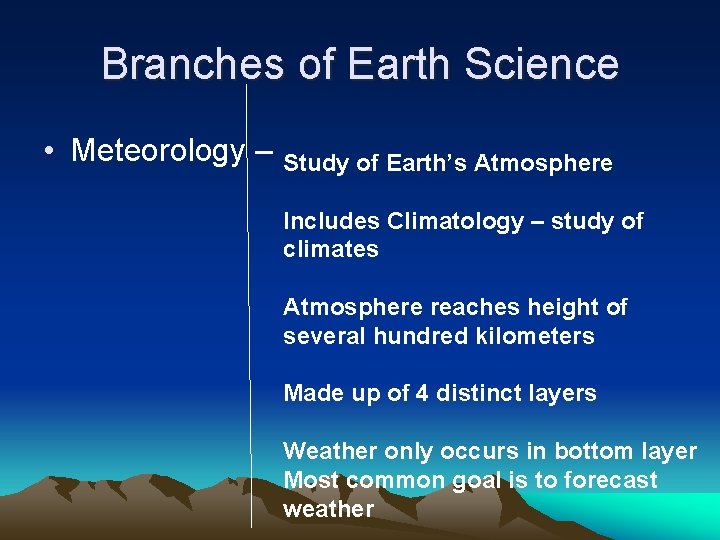 Branches of Earth Science

• Meteorology –

Study of Earth's Atmosphere

Includes Climatology – study of climates

Atmosphere reaches height of several hundred kilometers

Made up of 4 distinct layers

Weather only occurs in bottom layer
Most common goal is to forecast weather